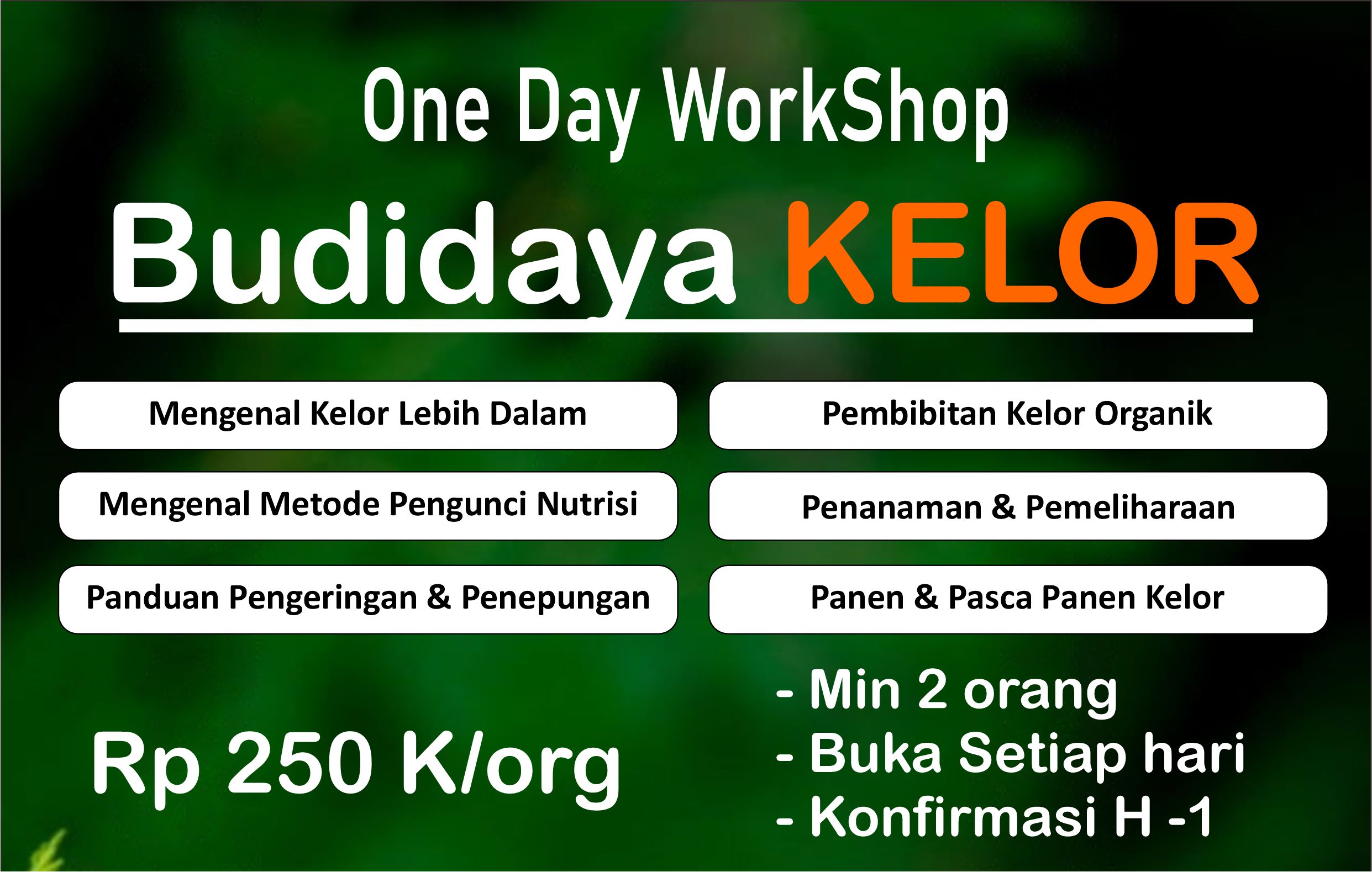 One Day WorkShop

Budidaya KELOR

Mengenal Kelor Lebih Dalam

Mengenal Metode Pengunci Nutrisi

Panduan Pengeringan & Penepungan

Pembibitan Kelor Organik

Penanaman & Pemeliharaan

Panen & Pasca Panen Kelor

Rp 250 K/org

- Min 2 orang
- Buka Setiap hari
- Konfirmasi H -1